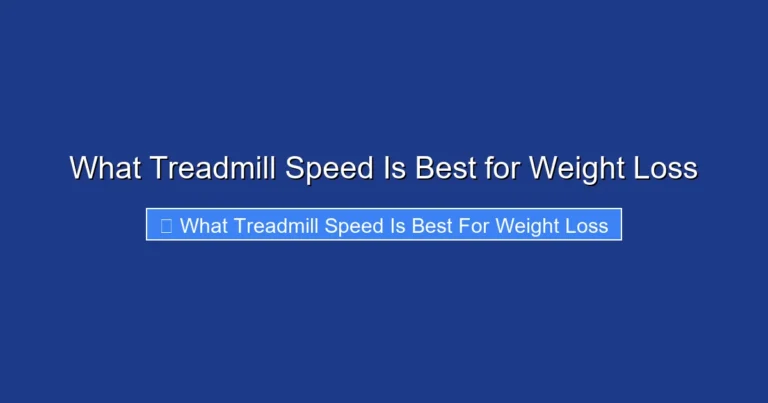 What Treadmill Speed Is Best for Weight Loss

What Treadmill Speed Is Best For Weight Loss